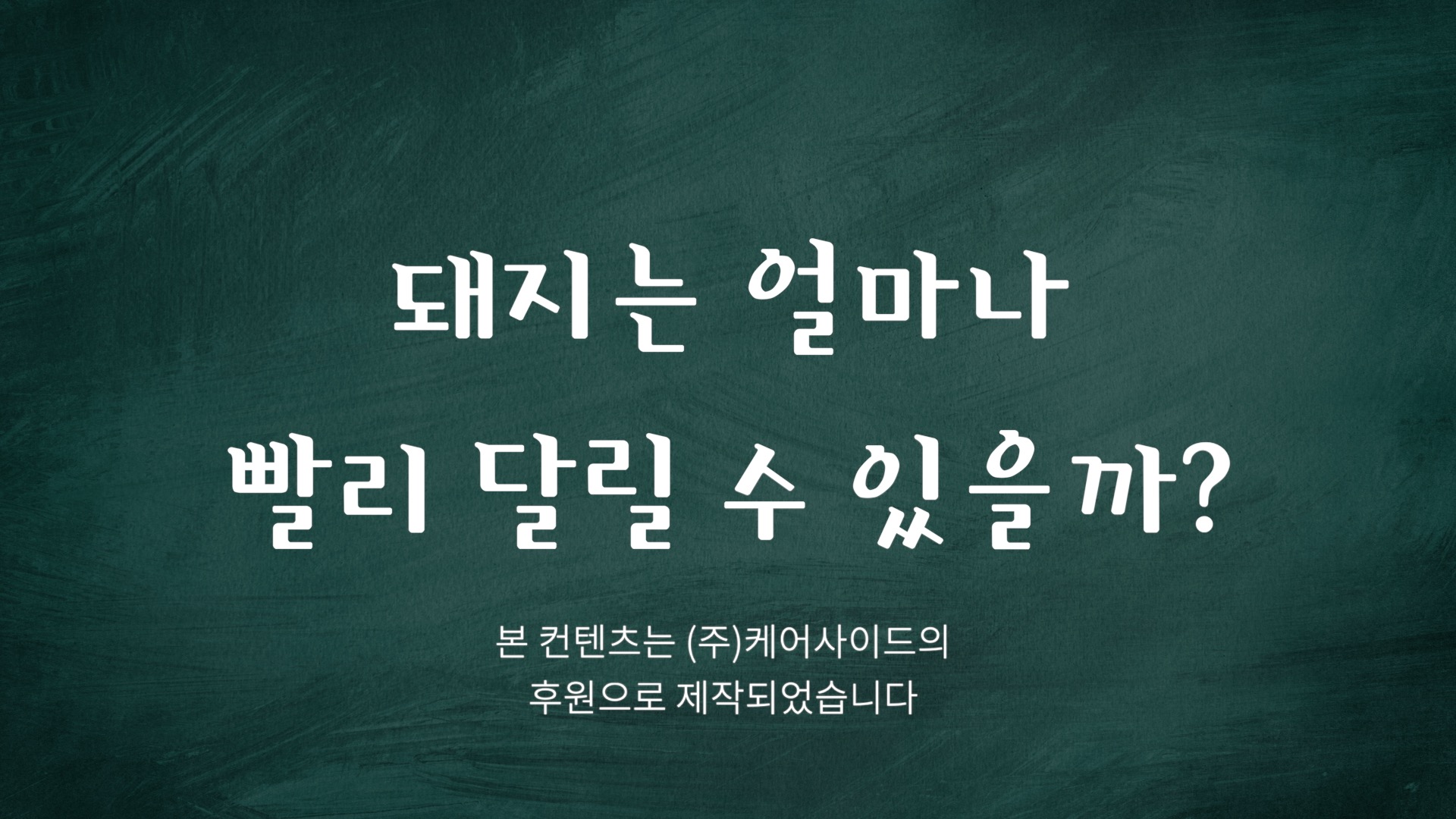 돼지는 얼마나
빨리 달릴 수 있을까?

본 컨텐츠는 (주)케어사이드의
후원으로 제작되었습니다